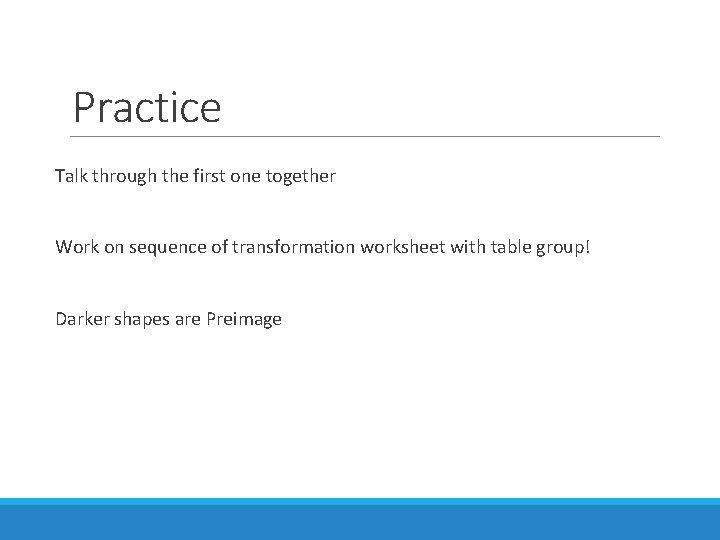 Practice

Talk through the first one together

Work on sequence of transformation worksheet with table group!

Darker shapes are Preimage